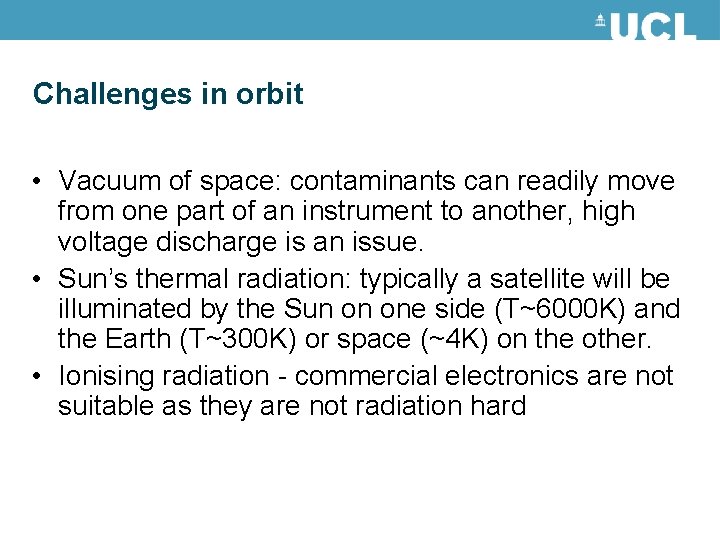 UCL

Challenges in orbit

• Vacuum of space: contaminants can readily move from one part of an instrument to another, high voltage discharge is an issue.
• Sun's thermal radiation: typically a satellite will be illuminated by the Sun on one side (T~6000K) and the Earth (T~300K) or space (~4K) on the other.
• Ionising radiation - commercial electronics are not suitable as they are not radiation hard